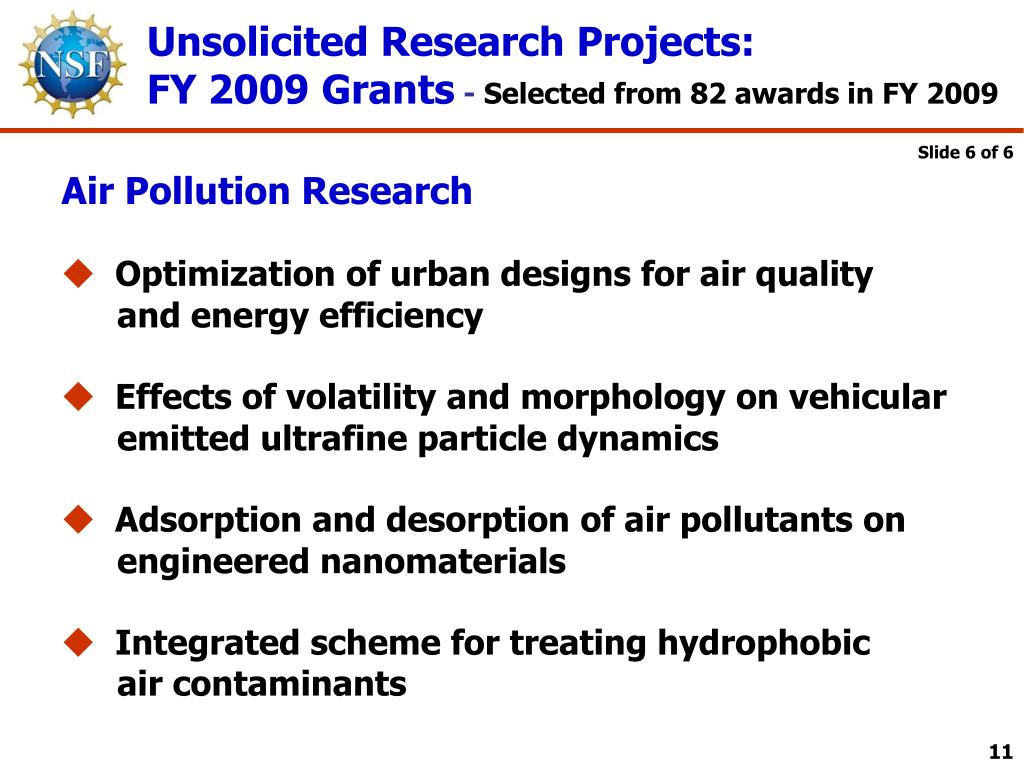 NSF

Unsolicited Research Projects:
FY 2009 Grants - Selected from 82 awards in FY 2009

Slide 6 of 6

Air Pollution Research

◆ Optimization of urban designs for air quality and energy efficiency

◆ Effects of volatility and morphology on vehicular emitted ultrafine particle dynamics

◆ Adsorption and desorption of air pollutants on engineered nanomaterials

◆ Integrated scheme for treating hydrophobic air contaminants

11